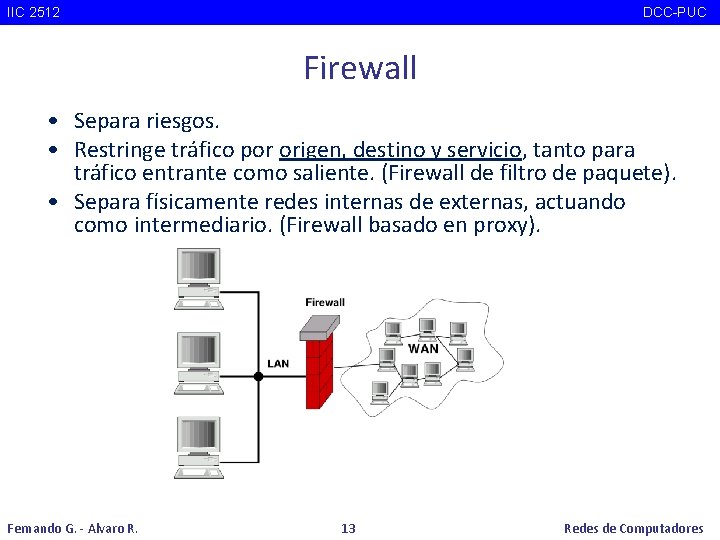 IIC 2512 DCC-PUC

Firewall

• Separa riesgos.
• Restringe tráfico por origen, destino y servicio, tanto para tráfico entrante como saliente. (Firewall de filtro de paquete).
• Separa físicamente redes internas de externas, actuando como intermediario. (Firewall basado en proxy).

Firewall
LAN
WAN

Fernando G. - Alvaro R. 13 Redes de Computadores